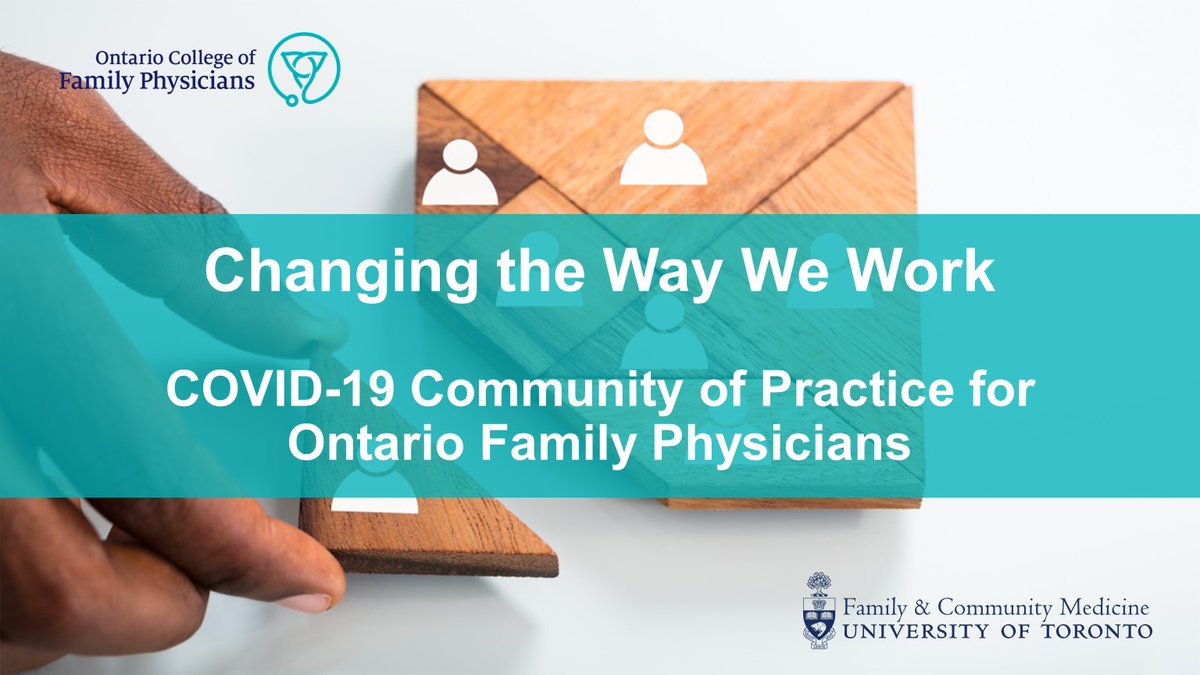 Ontario College of
Family Physicians

Changing the Way We Work

COVID-19 Community of Practice for Ontario Family Physicians

Family & Community Medicine
UNIVERSITY OF TORONTO